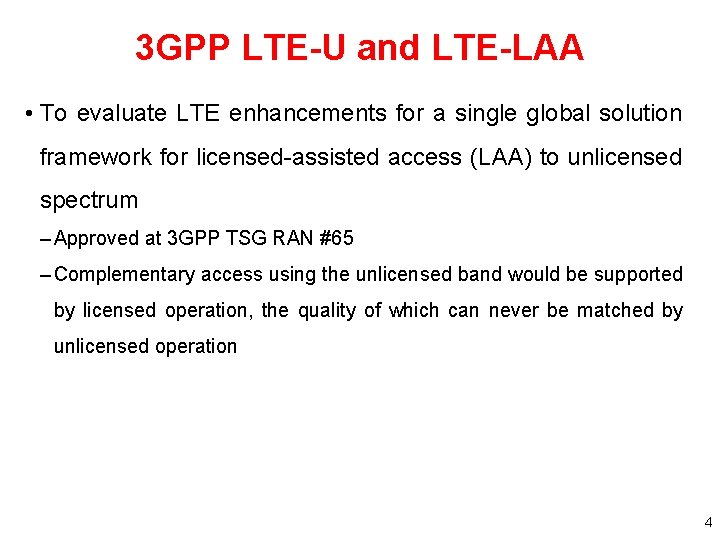 3GPP LTE-U and LTE-LAA

• To evaluate LTE enhancements for a single global solution framework for licensed-assisted access (LAA) to unlicensed spectrum

– Approved at 3GPP TSG RAN #65

– Complementary access using the unlicensed band would be supported by licensed operation, the quality of which can never be matched by unlicensed operation

4